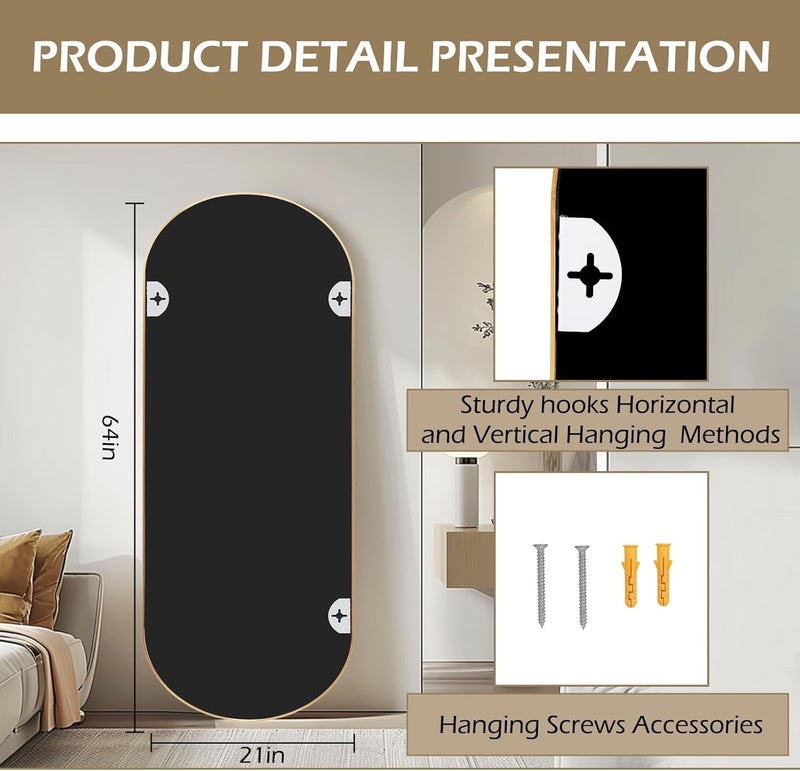 PRODUCT DETAIL PRESENTATION

64in

21in

Sturdy hooks Horizontal and Vertical Hanging Methods

Hanging Screws Accessories